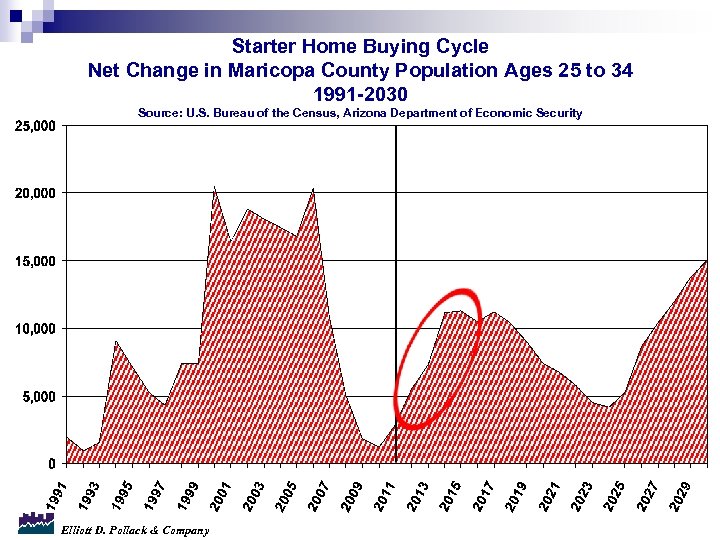 Starter Home Buying Cycle
Net Change in Maricopa County Population Ages 25 to 34
1991-2030
Source: U.S. Bureau of the Census, Arizona Department of Economic Security

25,000
20,000
15,000
10,000
5,000
0

1991
1993
1995
1997
1999
2001
2003
2005
2007
2009
2011
2013
2015
2017
2019
2021
2023
2025
2027
2029

Elliott D. Pollack & Company